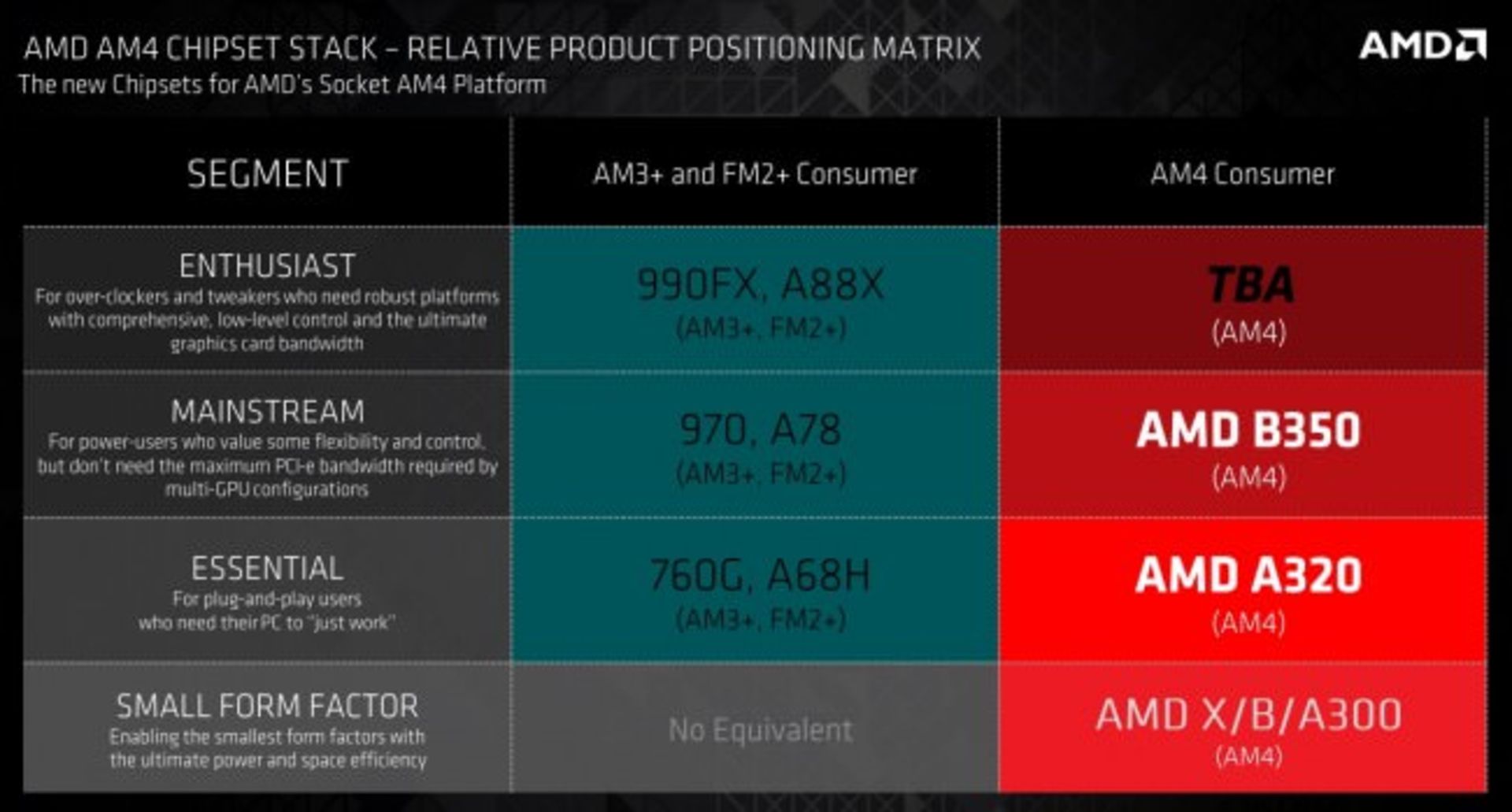 AMD AM4 CHIPSET STACK – RELATIVE PRODUCT POSITIONING MATRIX
The new Chipsets for AMD's Socket AM4 Platform

AMD

| SEGMENT | AM3+ and FM2+ Consumer | AM4 Consumer |
|---|---|---|
| ENTHUSIAST For over-clockers and tweakers who need robust platforms with comprehensive, low-level control and the ultimate graphics card bandwidth | 990FX, A88X (AM3+, FM2+) | TBA (AM4) |
| MAINSTREAM For power-users who value some flexibility and control, but don't need the maximum PCI-e bandwidth required by multi-GPU configurations | 970, A78 (AM3+, FM2+) | AMD B350 (AM4) |
| ESSENTIAL For plug-and-play users who need their PC to "just work" | 760G, A68H (AM3+, FM2+) | AMD A320 (AM4) |
| SMALL FORM FACTOR Enabling the smallest form factors with the ultimate power and space efficiency | No Equivalent | AMD X/B/A300 (AM4) |